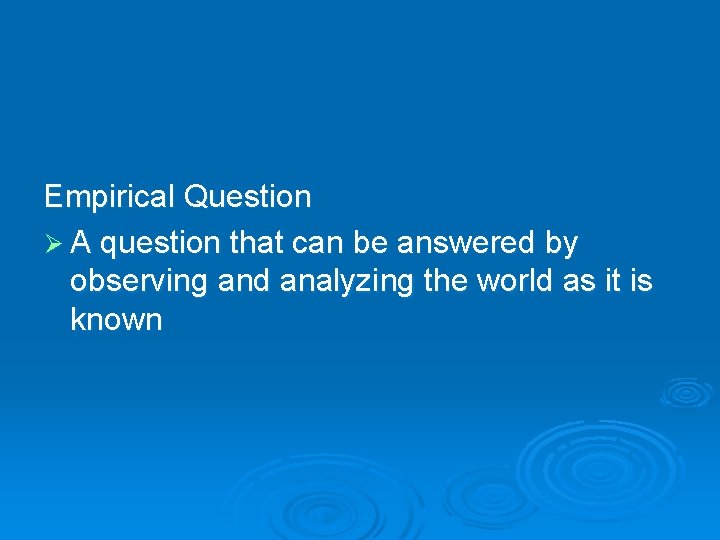 Empirical Question

➢ A question that can be answered by observing and analyzing the world as it is known